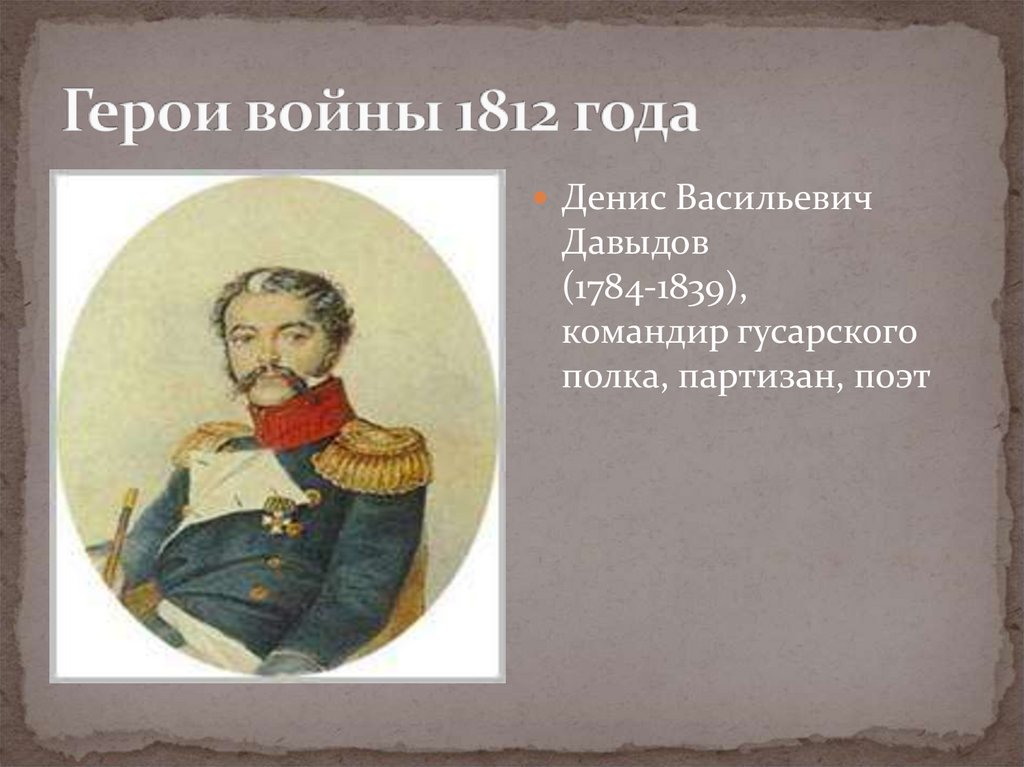 Герои войны 1812 года

Денис Васильевич Давыдов (1784-1839), командир гусарского полка, партизан, поэт